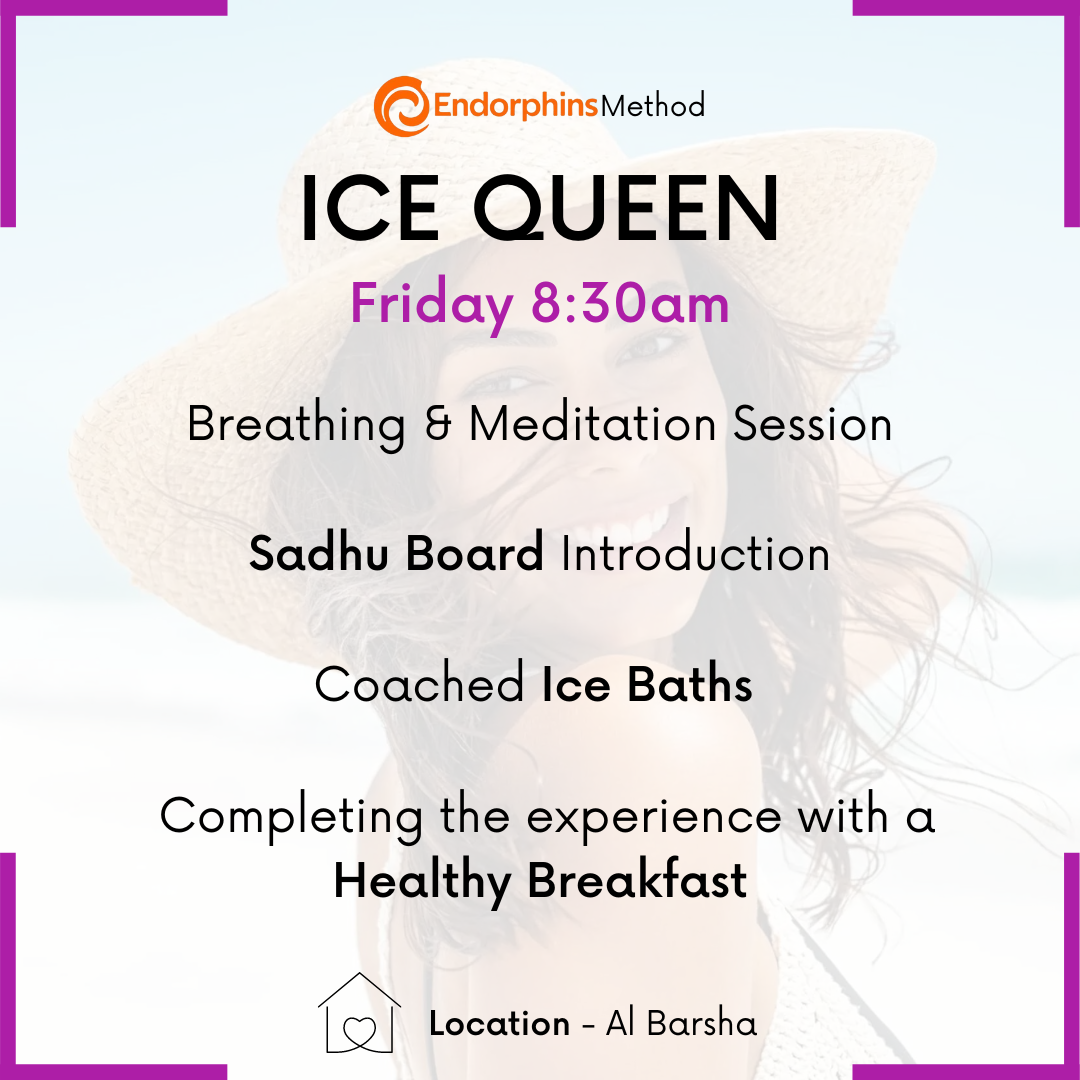 EndorphinsMethod

ICE QUEEN

Friday 8:30am

Breathing & Meditation Session

Sadhu Board Introduction

Coached Ice Baths

Completing the experience with a Healthy Breakfast

Location - Al Barsha